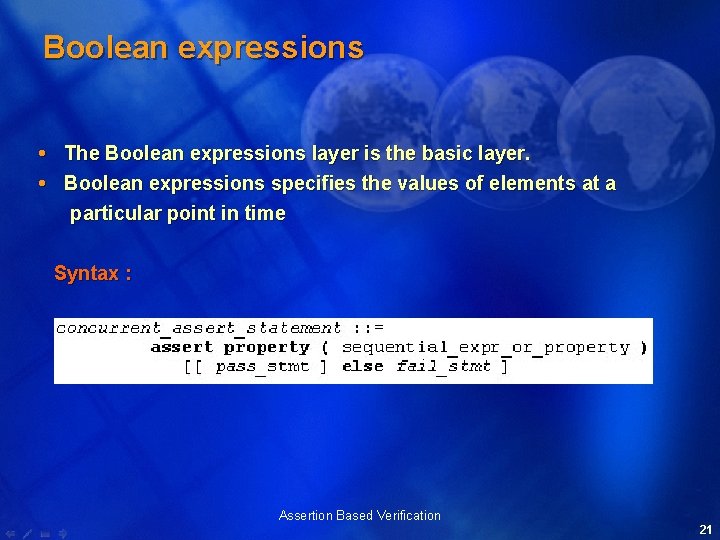 Boolean expressions

• The Boolean expressions layer is the basic layer.
• Boolean expressions specifies the values of elements at a particular point in time

Syntax :

concurrent_assert_statement ::=
assert property ( sequential_expr_or_property )
[[ pass_stmt ] else fail_stmt ]

Assertion Based Verification

21